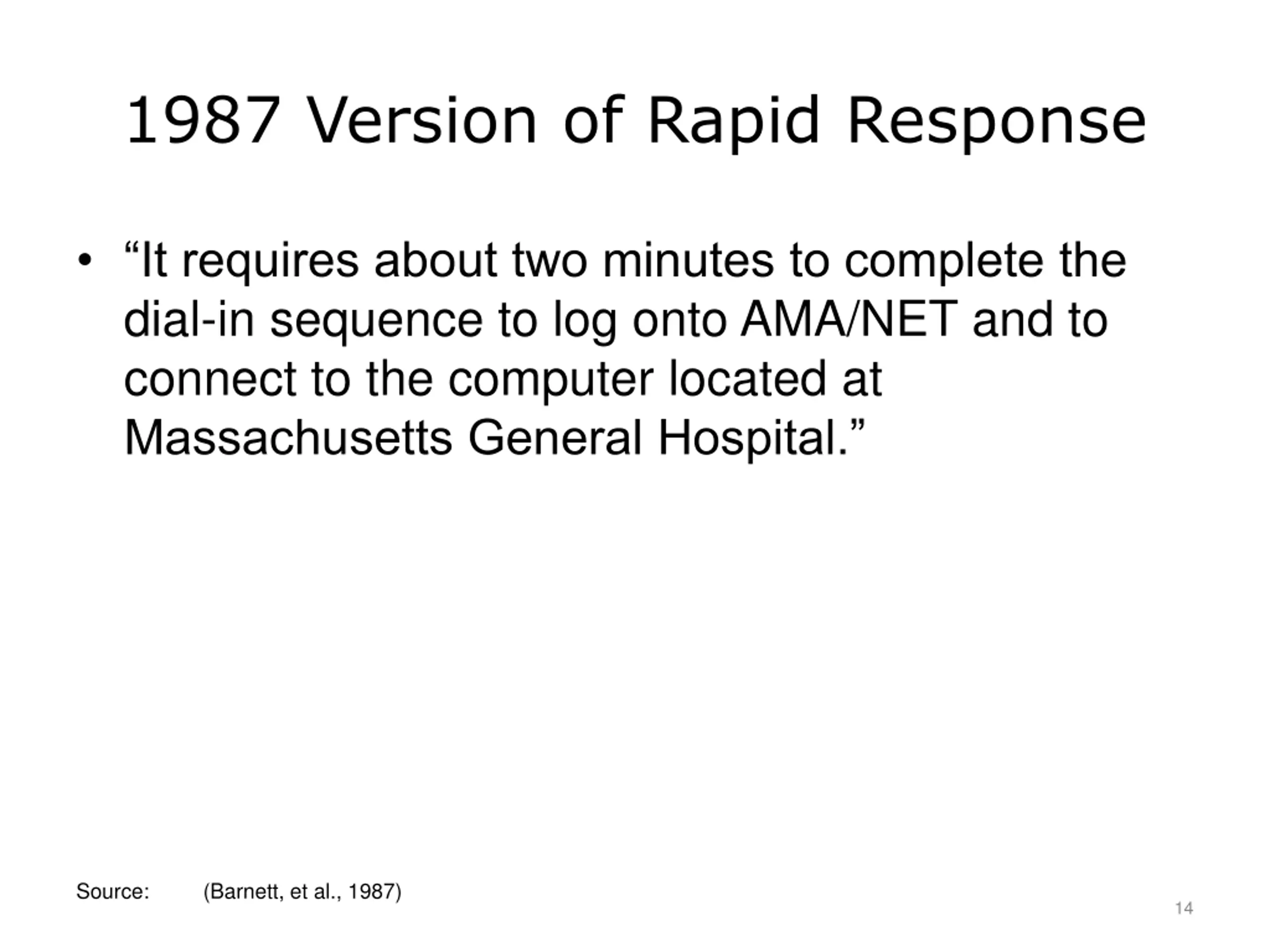 1987 Version of Rapid Response

• “It requires about two minutes to complete the dial-in sequence to log onto AMA/NET and to connect to the computer located at Massachusetts General Hospital.”

Source: (Barnett, et al., 1987)

14